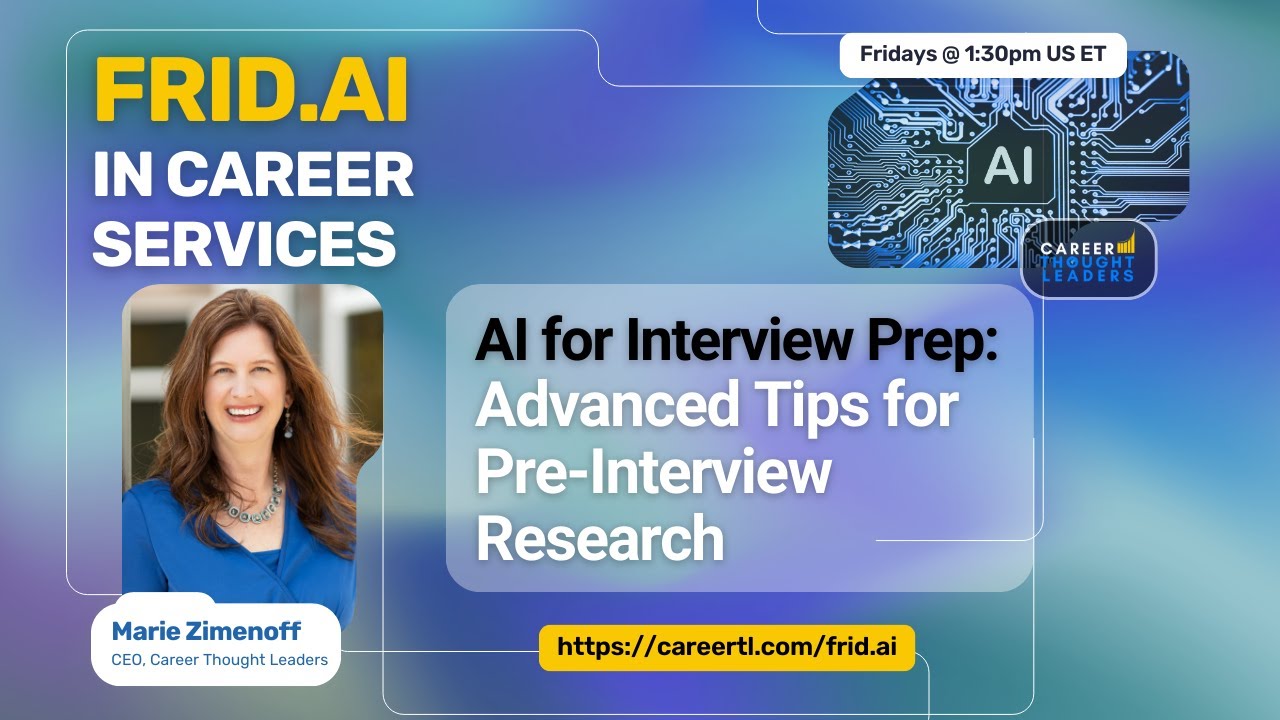 FRID.AI
IN CAREER SERVICES

Fridays @ 1:30pm US ET

AI

CAREER THOUGHT LEADERS

AI for Interview Prep: Advanced Tips for Pre-Interview Research

Marie Zimenoff
CEO, Career Thought Leaders

https://careertl.com/frid.ai